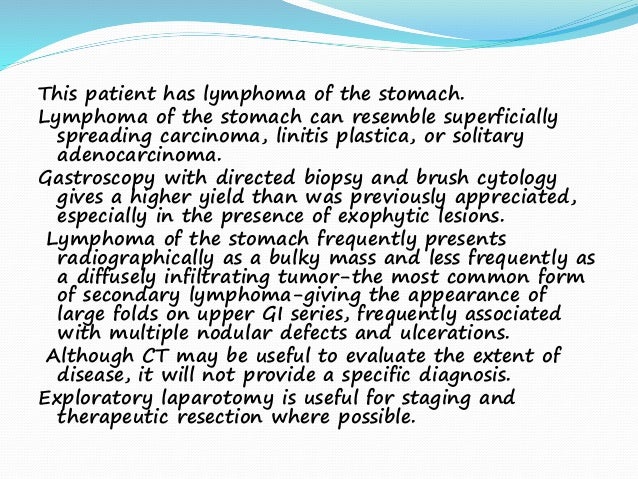 This patient has lymphoma of the stomach.

Lymphoma of the stomach can resemble superficially spreading carcinoma, linitis plastica, or solitary adenocarcinoma.

Gastroscopy with directed biopsy and brush cytology gives a higher yield than was previously appreciated, especially in the presence of exophytic lesions.

Lymphoma of the stomach frequently presents radiographically as a bulky mass and less frequently as a diffusely infiltrating tumor-the most common form of secondary lymphoma-giving the appearance of large folds on upper GI series, frequently associated with multiple nodular defects and ulcerations.

Although CT may be useful to evaluate the extent of disease, it will not provide a specific diagnosis.

Exploratory laparotomy is useful for staging and therapeutic resection where possible.